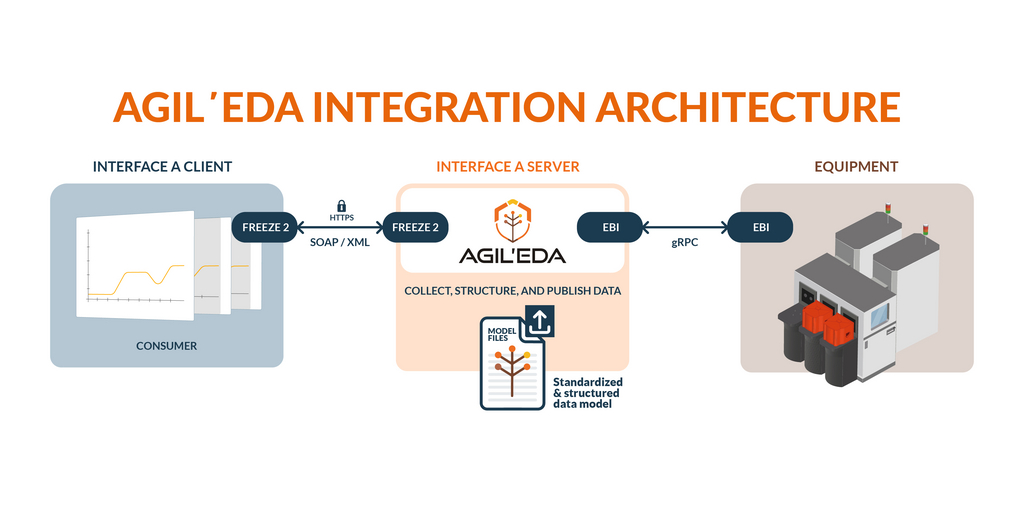 AGIL´EDA INTEGRATION ARCHITECTURE

INTERFACE A CLIENT

FREEZE 2

CONSUMER

HTTPS

SOAP / XML

INTERFACE A SERVER

FREEZE 2

AGIL'EDA

EBI

COLLECT, STRUCTURE, AND PUBLISH DATA

MODEL FILES

Standardized & structured data model

gRPC

EQUIPMENT

EBI